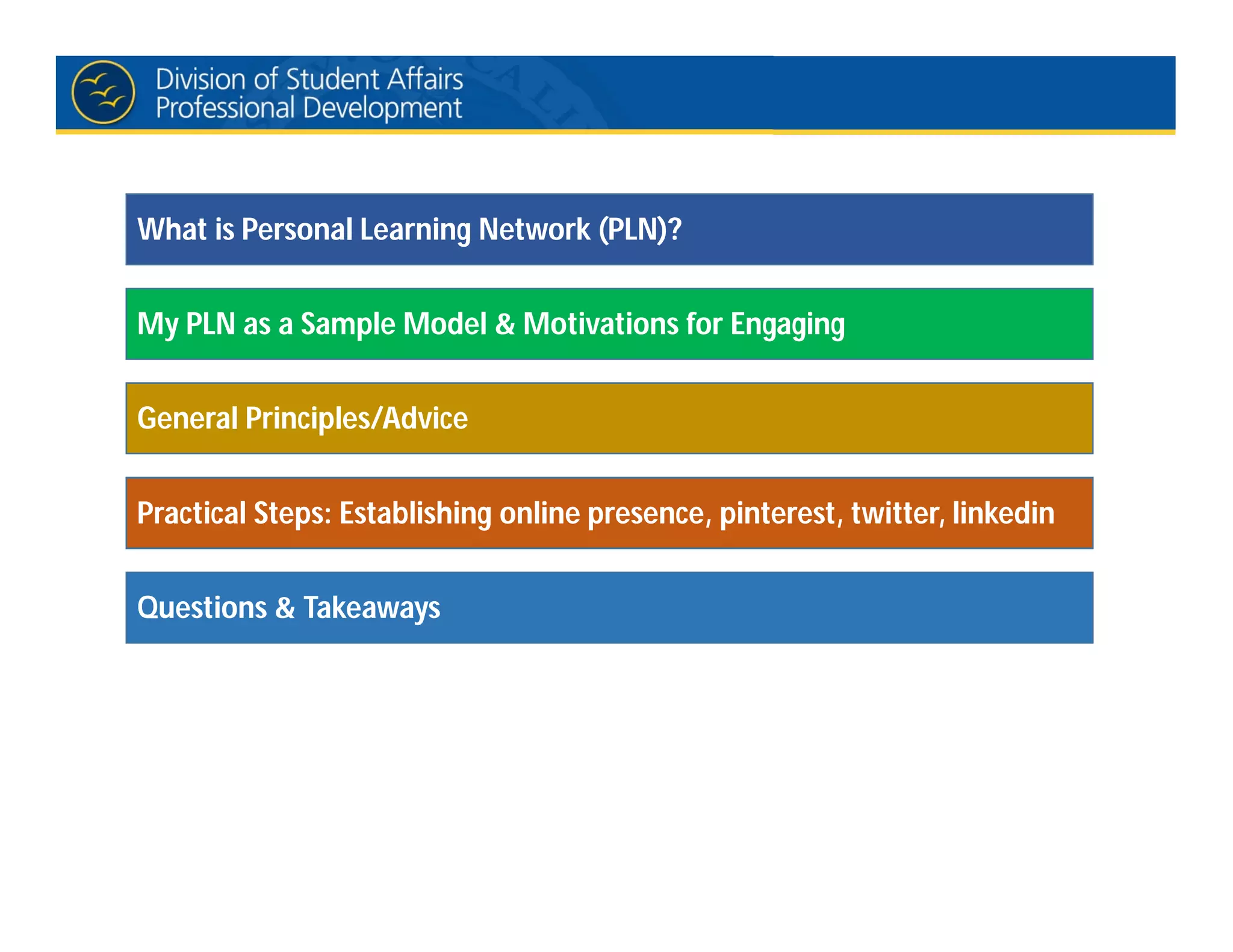 Division of Student Affairs
Professional Development

What is Personal Learning Network (PLN)?

My PLN as a Sample Model & Motivations for Engaging

General Principles/Advice

Practical Steps: Establishing online presence, pinterest, twitter, linkedin

Questions & Takeaways